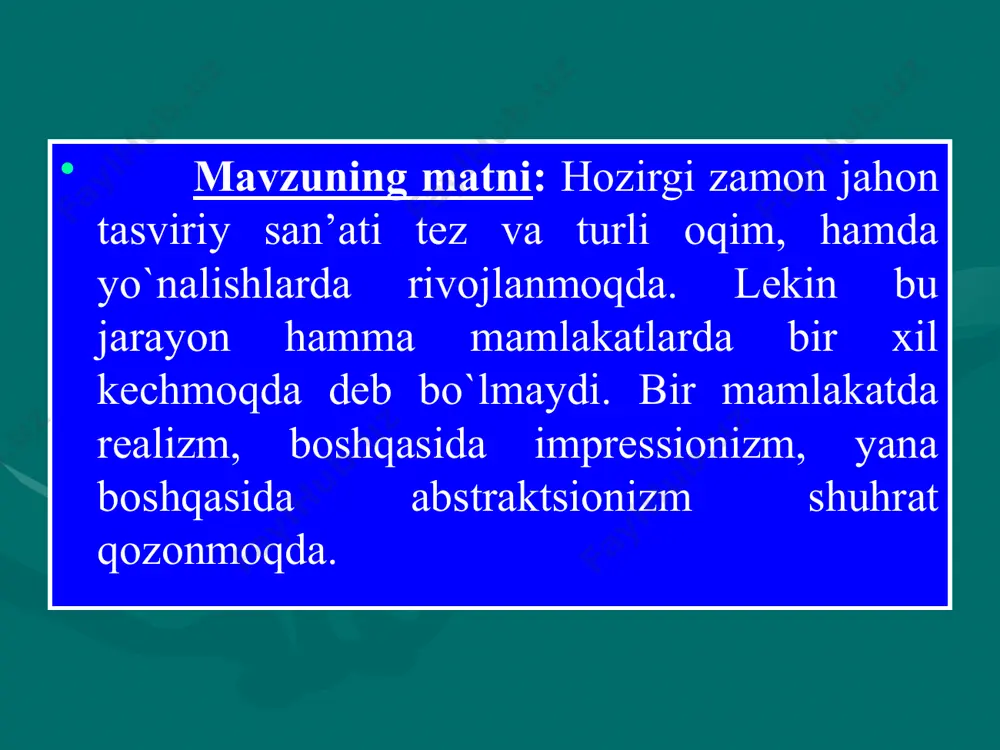 • Mavzuning matni: Hozirgi zamon jahon tasviriy san’ati tez va turli oqim, hamda yo`nalishlarda rivojlanmoqda. Lekin bu jarayon hamma mamlakatlarda bir xil kechmoqda deb bo`lmaydi. Bir mamlakatda realizm, boshqasida impressionizm, yana boshqasida abstraktsionizm shuhrat qozonmoqda.